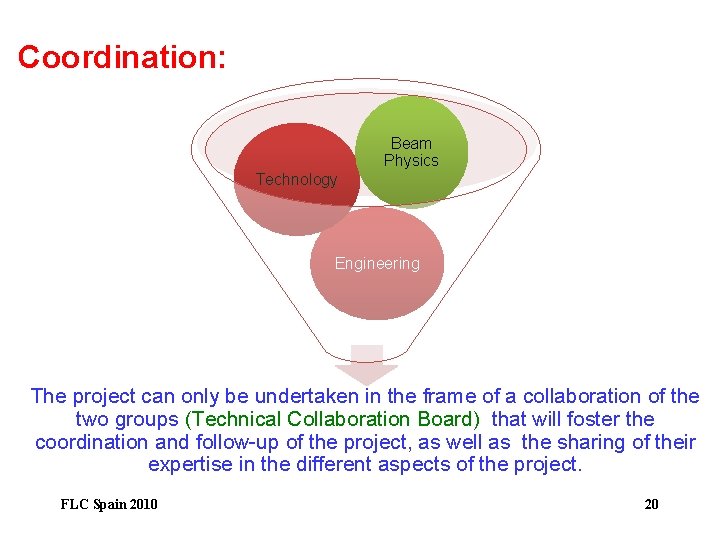 Coordination:

Beam Physics

Technology

Engineering

The project can only be undertaken in the frame of a collaboration of the two groups (Technical Collaboration Board) that will foster the coordination and follow-up of the project, as well as the sharing of their expertise in the different aspects of the project.

FLC Spain 2010

20